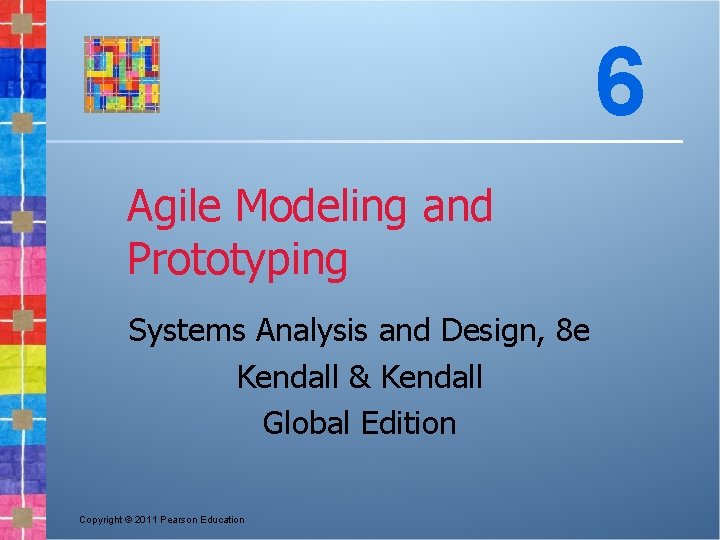 6

Agile Modeling and Prototyping

Systems Analysis and Design, 8e
Kendall & Kendall
Global Edition

Copyright © 2011 Pearson Education